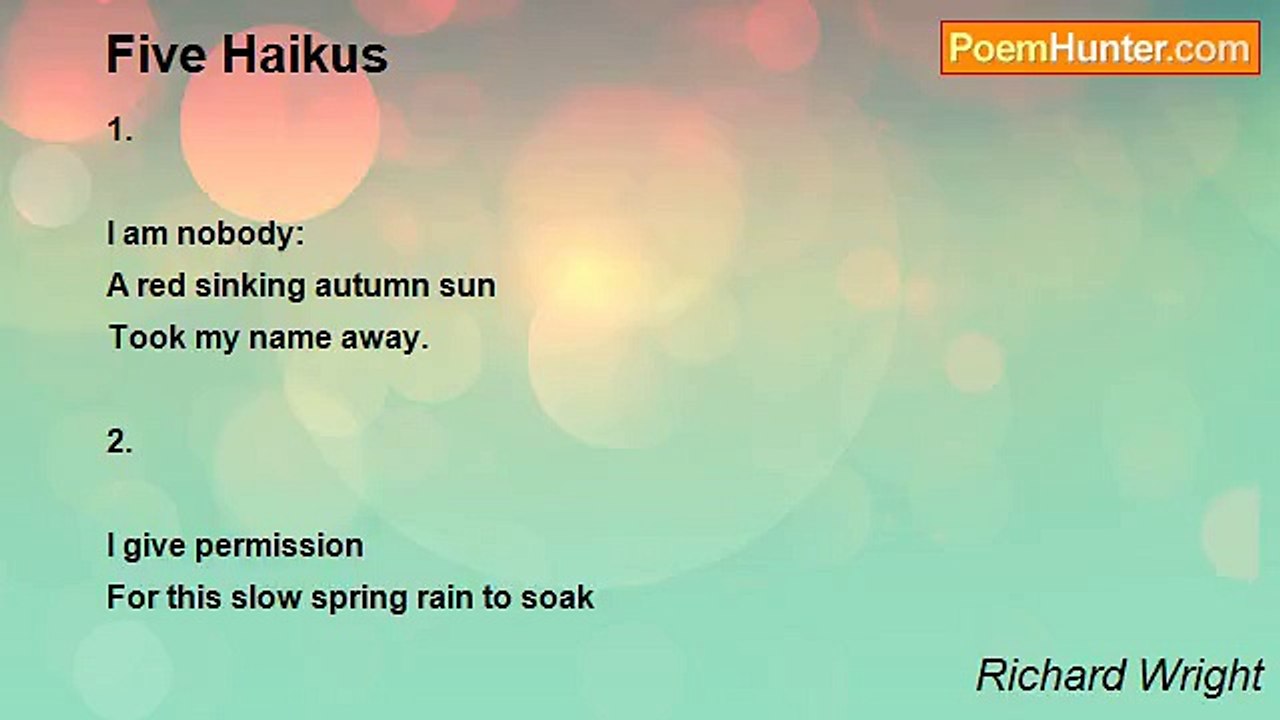 Five Haikus

PoemHunter.com

1.

I am nobody:
A red sinking autumn sun
Took my name away.

2.

I give permission
For this slow spring rain to soak

Richard Wright